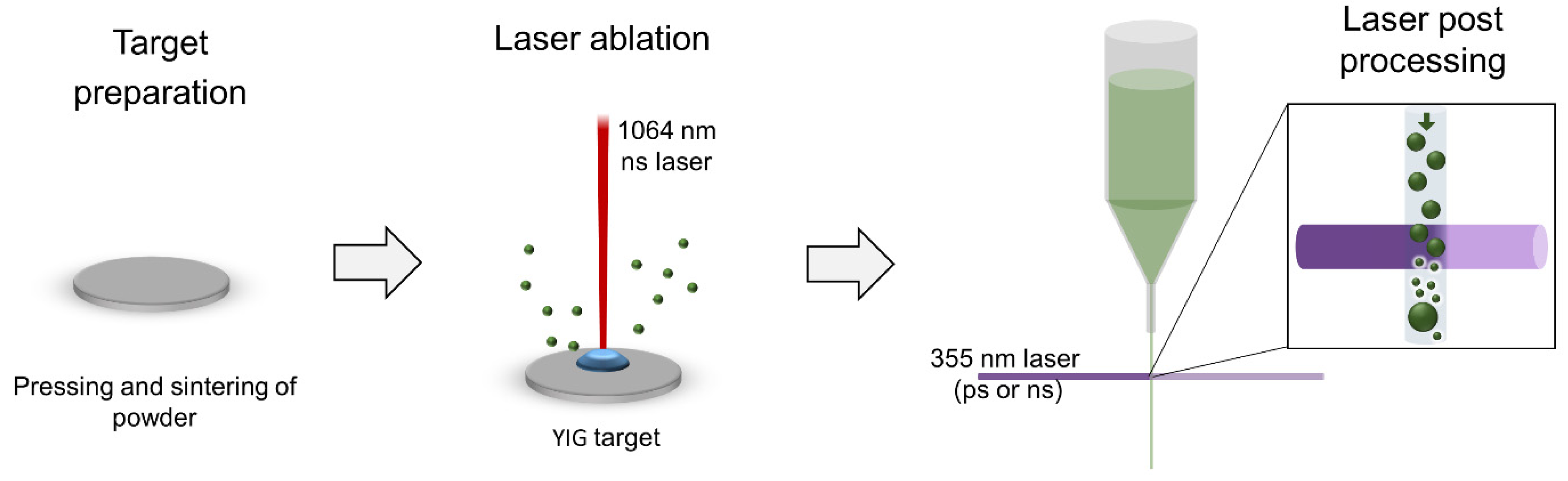 Target preparation

Pressing and sintering of powder

Laser ablation

1064 nm ns laser

YIG target

Laser post processing

355 nm laser (ps or ns)